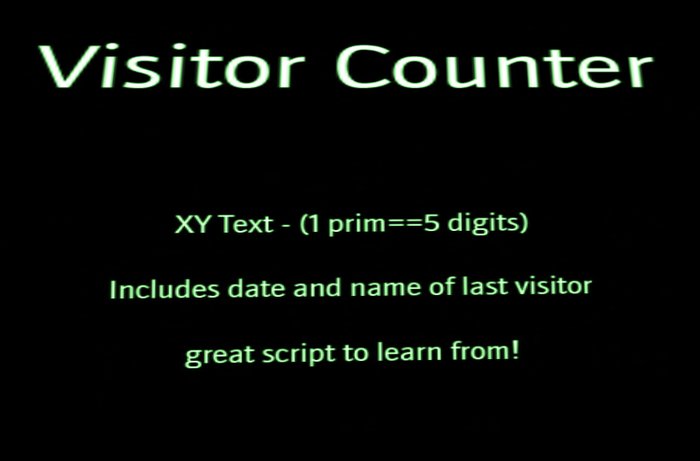 Visitor Counter

XY Text - (1 prim==5 digits)

Includes date and name of last visitor

great script to learn from!